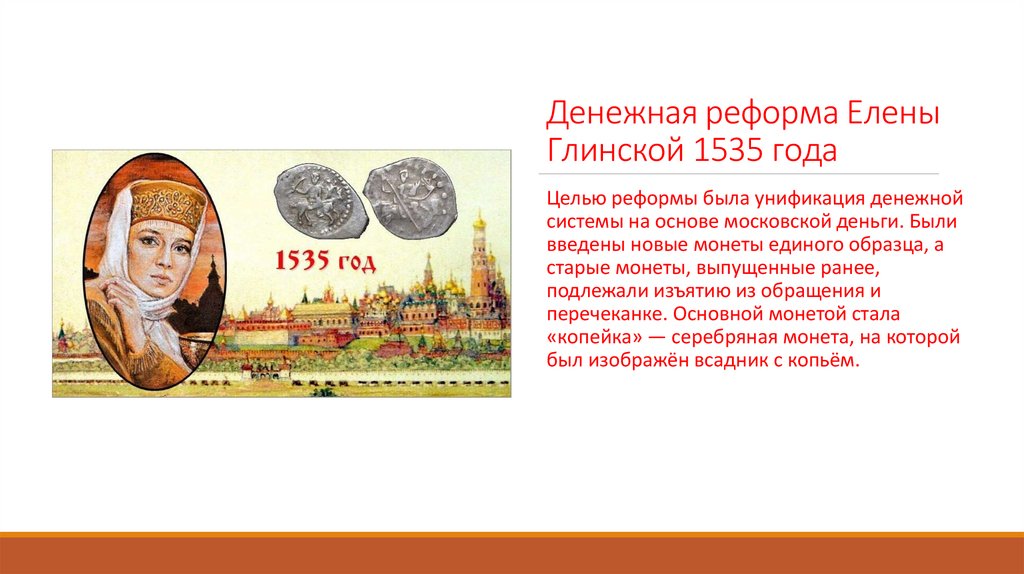 1535 год

Денежная реформа Елены Глинской 1535 года

Целью реформы была унификация денежной системы на основе московской деньги. Были введены новые монеты единого образца, а старые монеты, выпущенные ранее, подлежали изъятию из обращения и перечеканке. Основной монетой стала «копейка» — серебряная монета, на которой был изображён всадник с копьём.